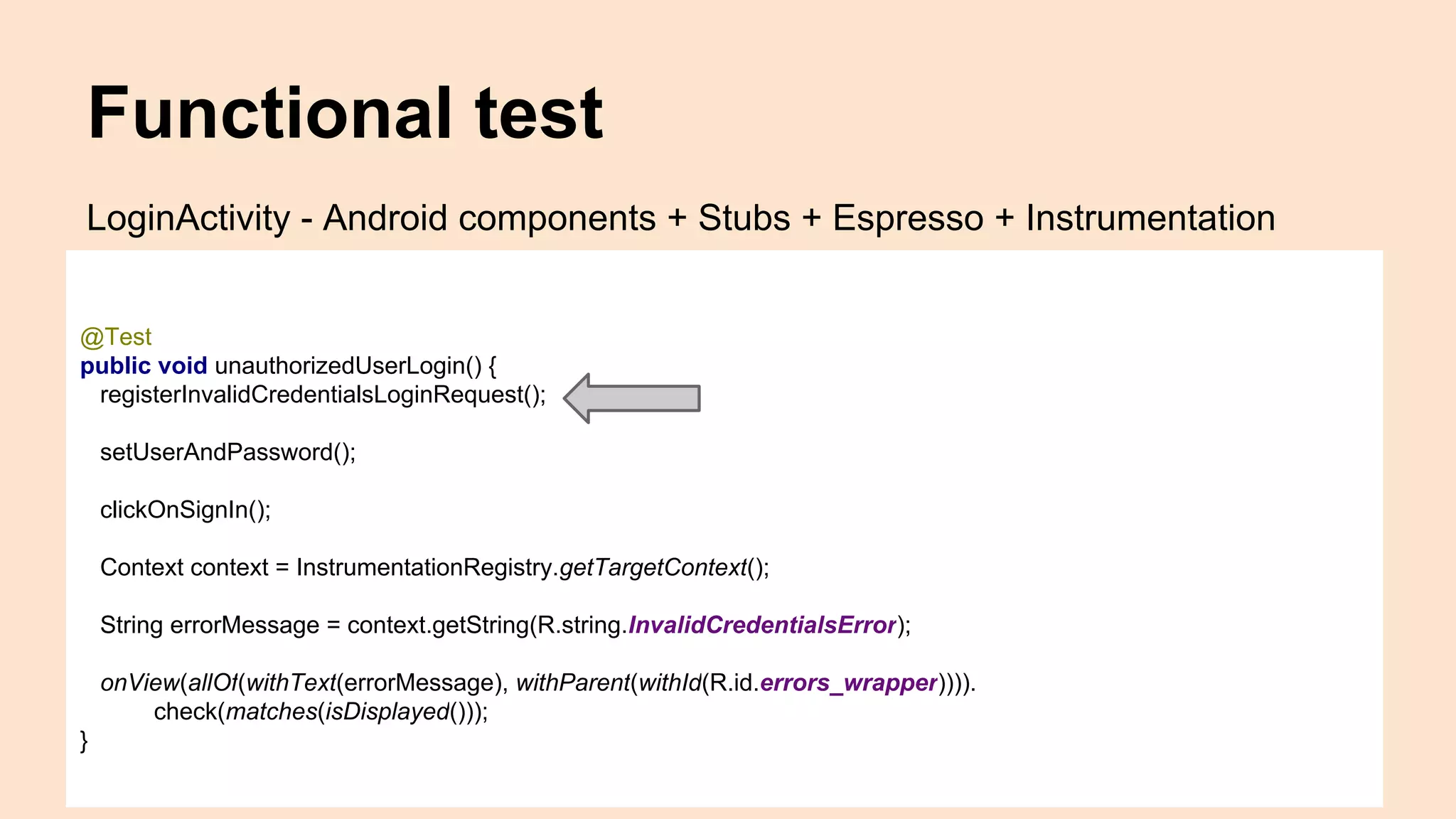 Functional test

LoginActivity - Android components + Stubs + Espresso + Instrumentation

@Test
public void unauthorizedUserLogin() {
registerInvalidCredentialsLoginRequest();

setUserAndPassword();

clickOnSignIn();

Context context = InstrumentationRegistry.getTargetContext();

String errorMessage = context.getString(R.string.InvalidCredentialsError);

onView(allOf(withText(errorMessage), withParent(withId(R.id.errors_wrapper)))).
check(matches(isDisplayed()));
}